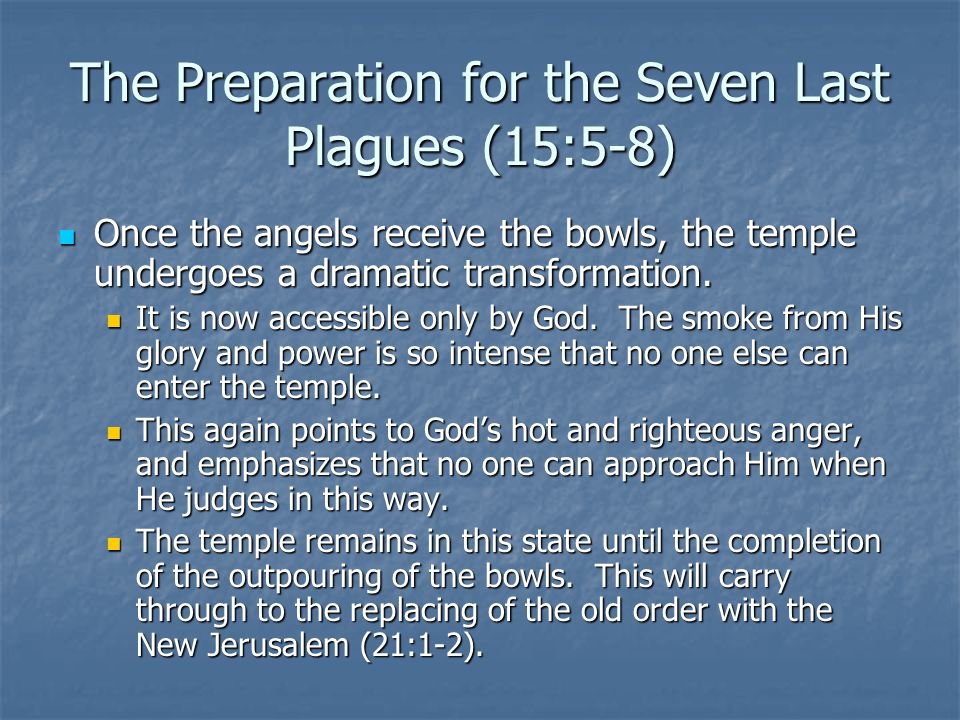 The Preparation for the Seven Last Plagues (15:5-8)

Once the angels receive the bowls, the temple undergoes a dramatic transformation.

It is now accessible only by God. The smoke from His glory and power is so intense that no one else can enter the temple.

This again points to God's hot and righteous anger, and emphasizes that no one can approach Him when He judges in this way.

The temple remains in this state until the completion of the outpouring of the bowls. This will carry through to the replacing of the old order with the New Jerusalem (21:1-2).